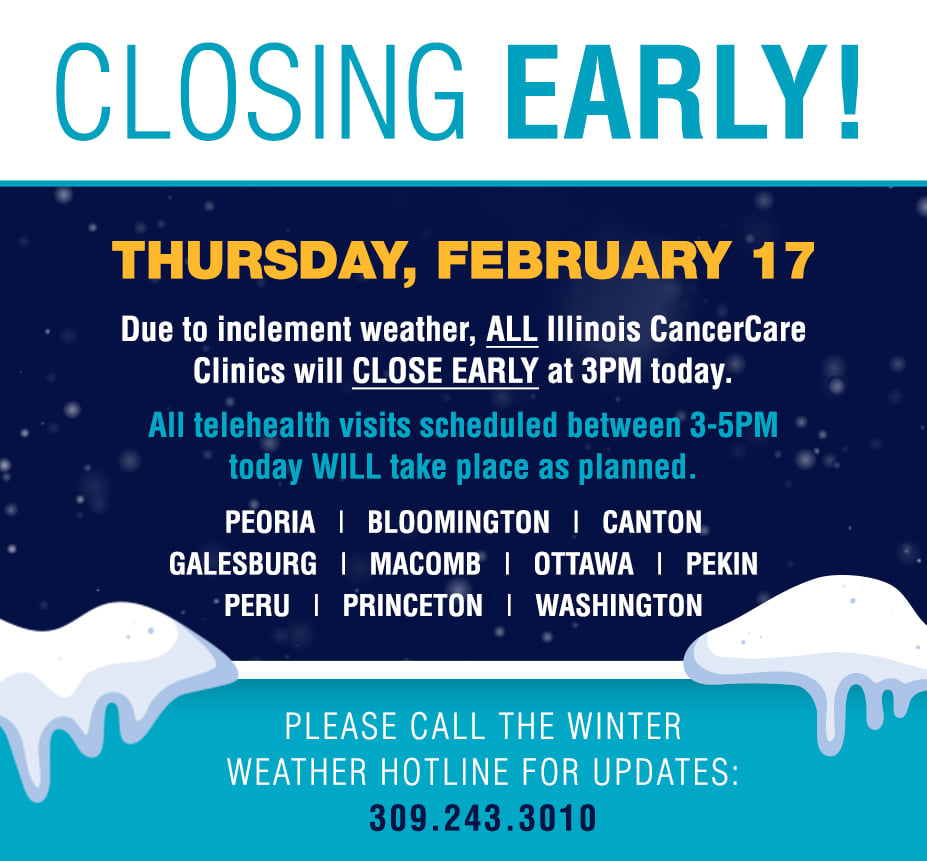 CLOSING EARLY!

THURSDAY, FEBRUARY 17

Due to inclement weather, ALL Illinois CancerCare Clinics will CLOSE EARLY at 3PM today.

All telehealth visits scheduled between 3-5PM today WILL take place as planned.

PEORIA | BLOOMINGTON | CANTON
GALESBURG | MACOMB | OTTAWA | PEKIN
PERU | PRINCETON | WASHINGTON

PLEASE CALL THE WINTER WEATHER HOTLINE FOR UPDATES:
309.243.3010